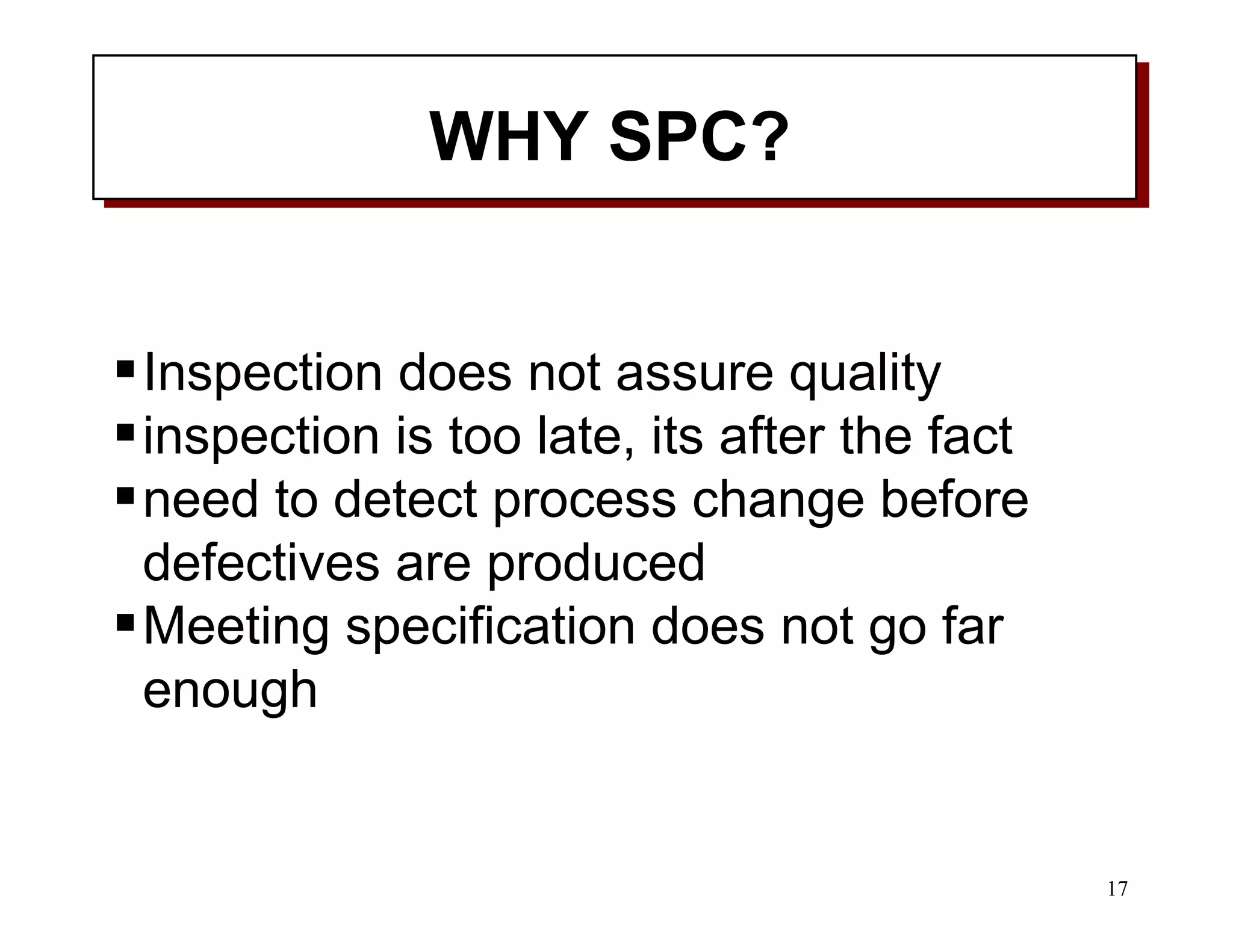 WHY SPC?

▪ Inspection does not assure quality
▪ inspection is too late, its after the fact
▪ need to detect process change before defectives are produced
▪ Meeting specification does not go far enough

17